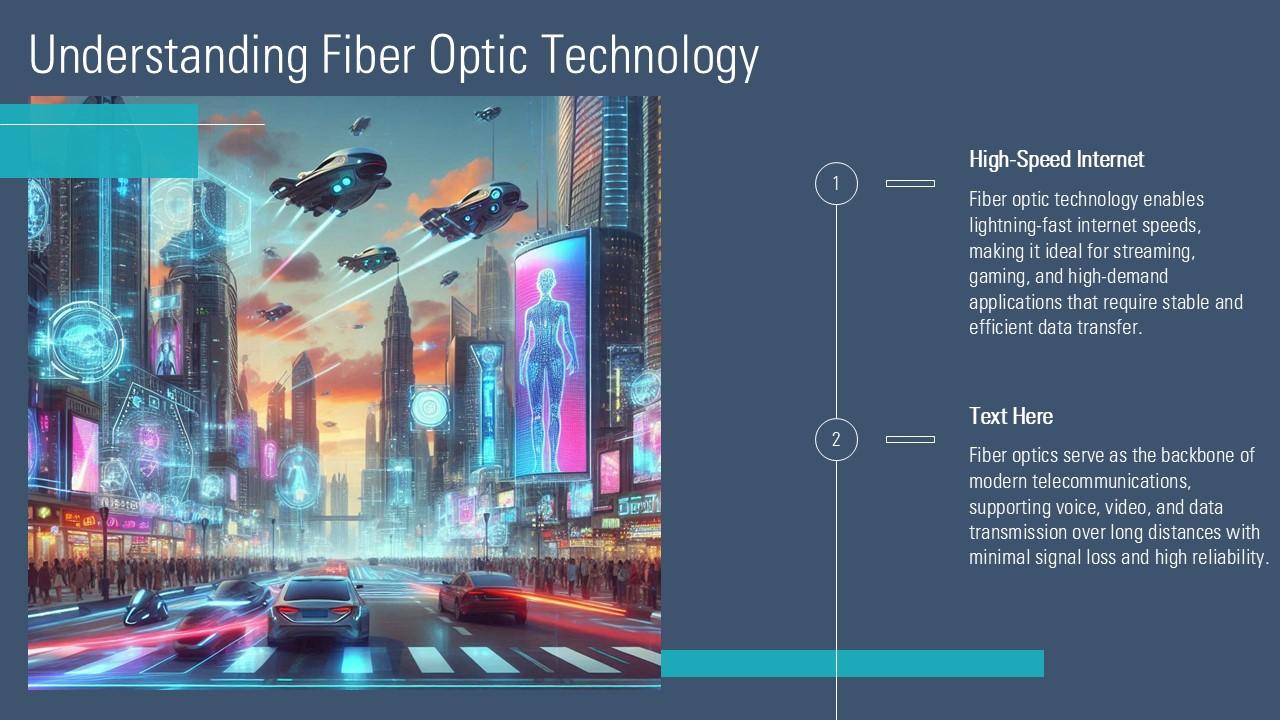 Understanding Fiber Optic Technology

1

High-Speed Internet

Fiber optic technology enables lightning-fast internet speeds, making it ideal for streaming, gaming, and high-demand applications that require stable and efficient data transfer.

2

Text Here

Fiber optics serve as the backbone of modern telecommunications, supporting voice, video, and data transmission over long distances with minimal signal loss and high reliability.